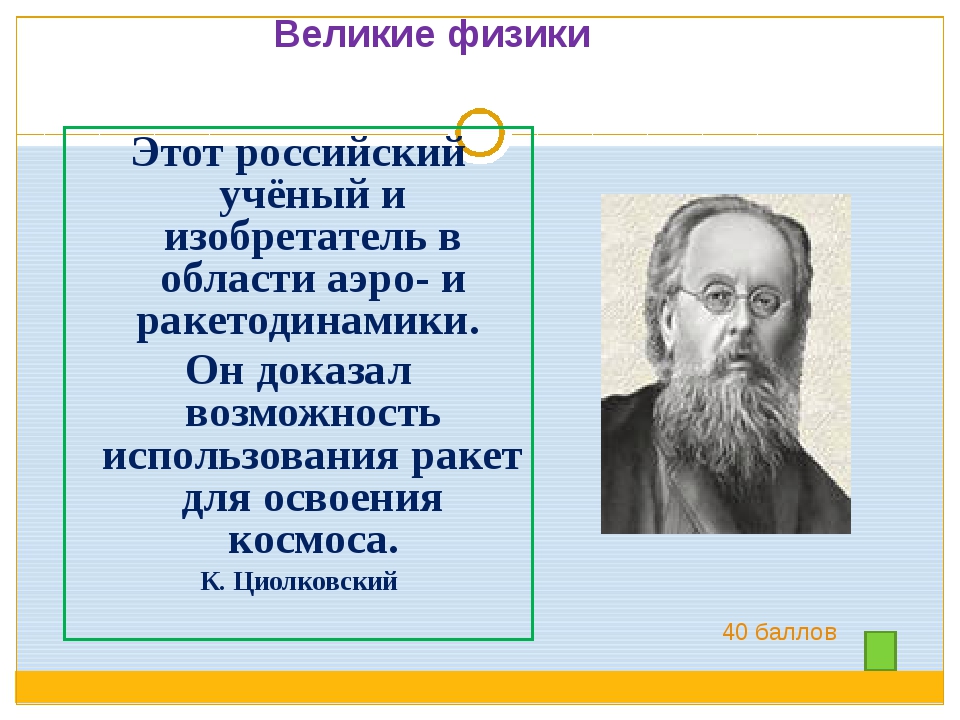 Великие физики

Этот российский учёный и изобретатель в области аэро- и ракетодинамики.

Он доказал возможность использования ракет для освоения космоса.

К. Циолковский

40 баллов